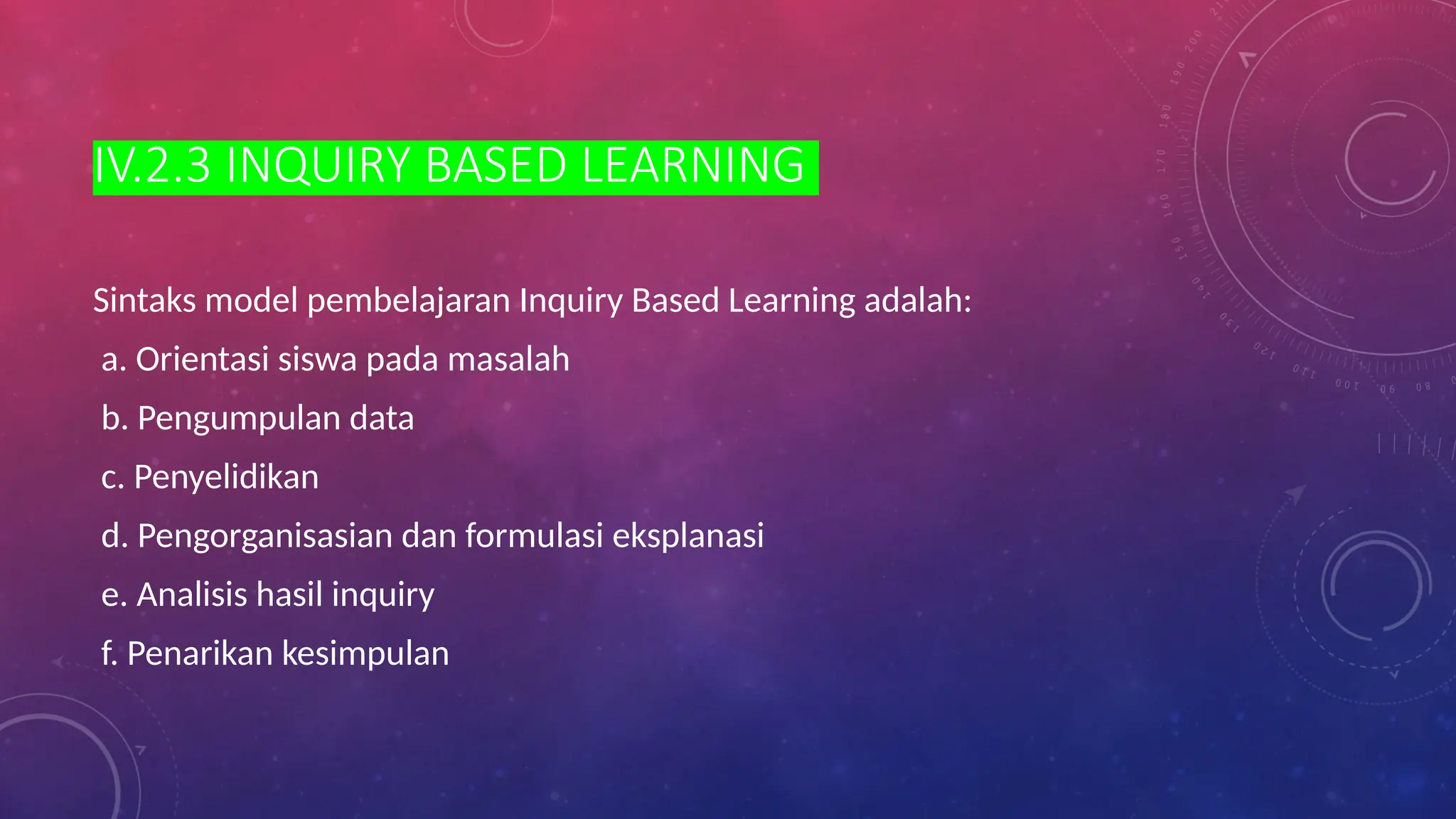 IV.2.3 INQUIRY BASED LEARNING

Sintaks model pembelajaran Inquiry Based Learning adalah:

a. Orientasi siswa pada masalah

b. Pengumpulan data

c. Penyelidikan

d. Pengorganisasian dan formulasi eksplanasi

e. Analisis hasil inquiry

f. Penarikan kesimpulan